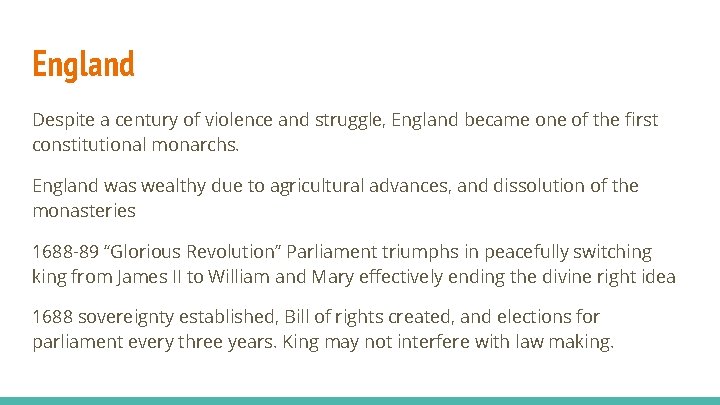 England

Despite a century of violence and struggle, England became one of the first constitutional monarchs.

England was wealthy due to agricultural advances, and dissolution of the monasteries

1688-89 “Glorious Revolution” Parliament triumphs in peacefully switching king from James II to William and Mary effectively ending the divine right idea

1688 sovereignty established, Bill of rights created, and elections for parliament every three years. King may not interfere with law making.